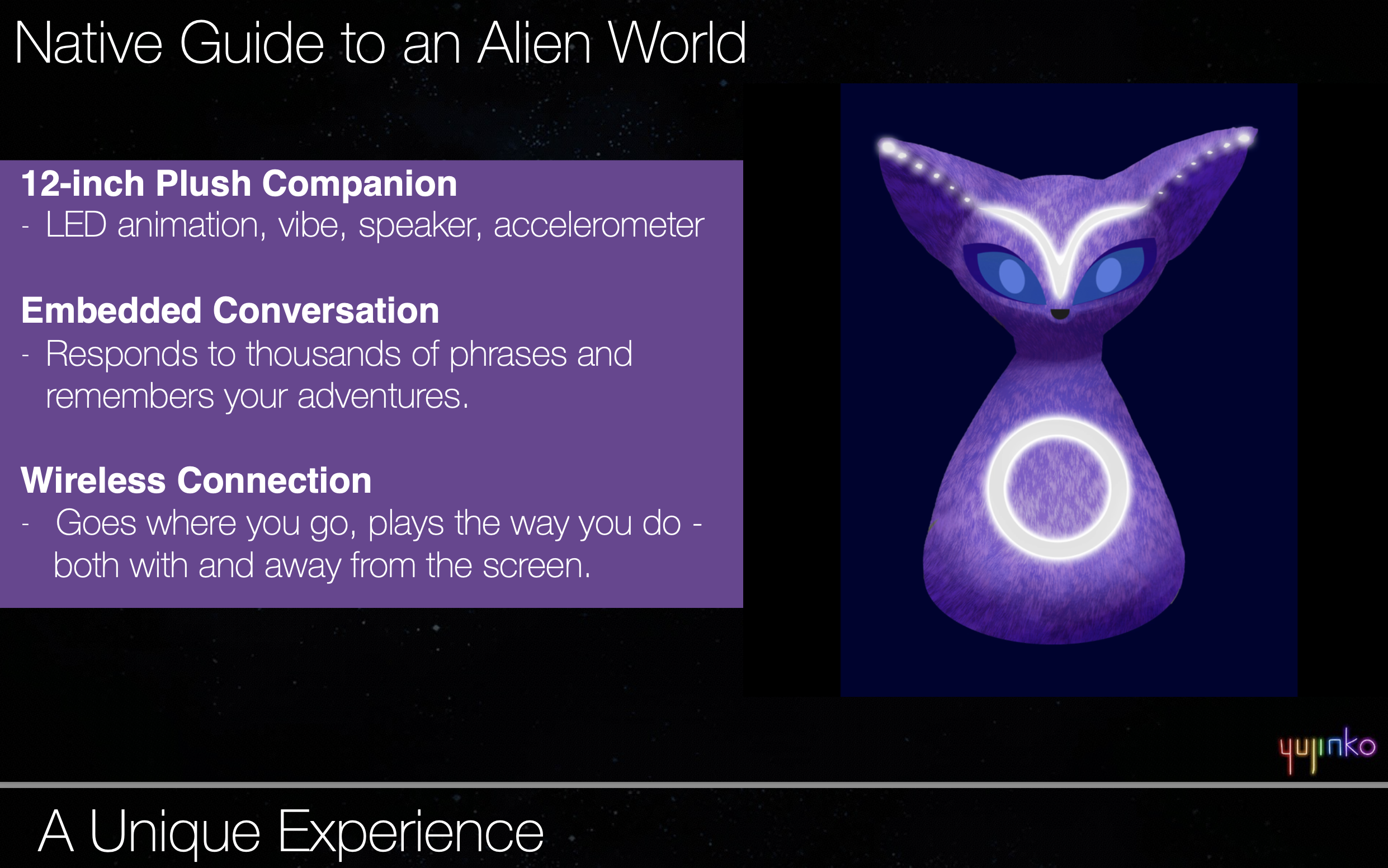 Native Guide to an Alien World

12-inch Plush Companion
- LED animation, vibe, speaker, accelerometer

Embedded Conversation
- Responds to thousands of phrases and remembers your adventures.

Wireless Connection
- Goes where you go, plays the way you do - both with and away from the screen.

yujinko

A Unique Experience